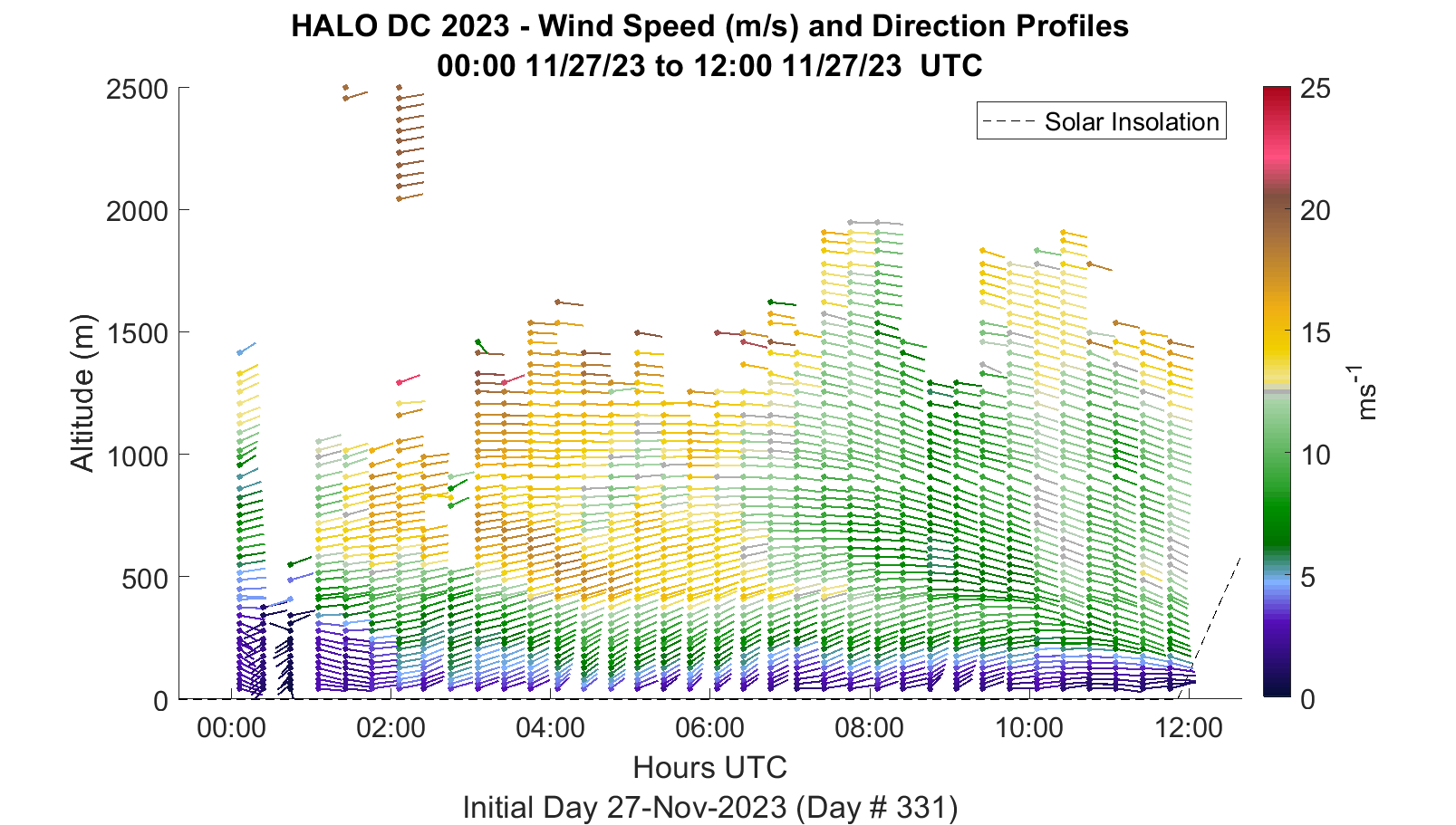 HALO DC 2023 - Wind Speed (m/s) and Direction Profiles
00:00 11/27/23 to 12:00 11/27/23 UTC

Solar Insolation

Altitude (m)

2500
2000
1500
1000
500
0

00:00
02:00
04:00
06:00
08:00
10:00
12:00

Hours UTC

Initial Day 27-Nov-2023 (Day # 331)

25
20
15
10
5
0

$ms^{-1}$